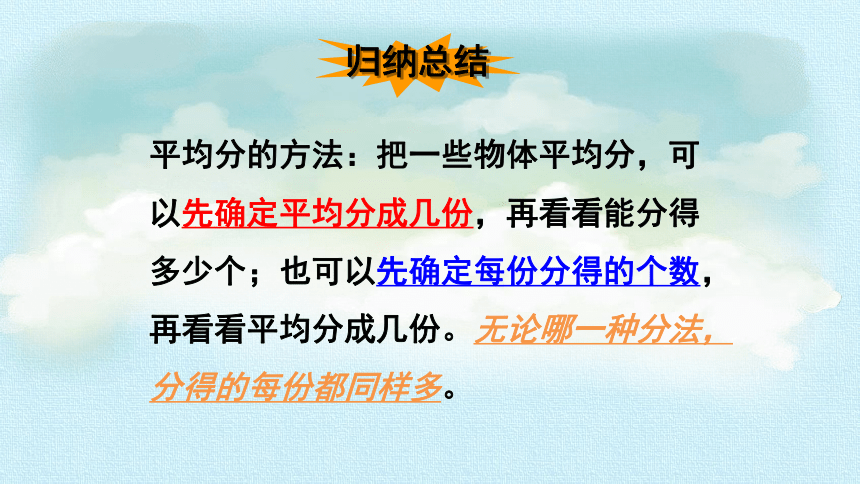 归纳总结

平均分的方法：把一些物体平均分，可以先确定平均分成几份，再看看能分得多少个；也可以先确定每份分得的个数，再看看平均分成几份。无论哪一种分法，分得的每份都同样多。